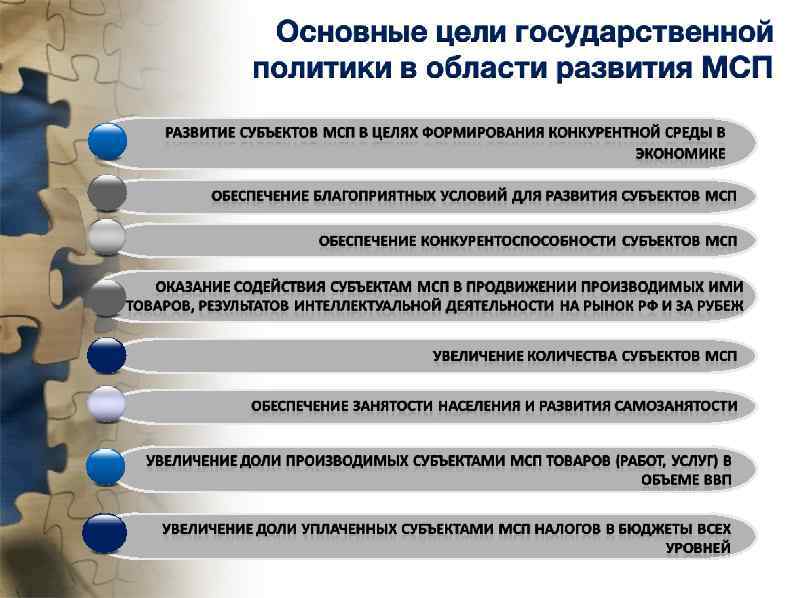 Основные цели государственной политики в области развития МСП

РАЗВИТИЕ СУБЪЕКТОВ МСП В ЦЕЛЯХ ФОРМИРОВАНИЯ КОНКУРЕНТНОЙ СРЕДЫ В ЭКОНОМИКЕ

ОБЕСПЕЧЕНИЕ БЛАГОПРИЯТНЫХ УСЛОВИЙ ДЛЯ РАЗВИТИЯ СУБЪЕКТОВ МСП

ОБЕСПЕЧЕНИЕ КОНКУРЕНТОСПОСОБНОСТИ СУБЪЕКТОВ МСП

ОКАЗАНИЕ СОДЕЙСТВИЯ СУБЪЕКТАМ МСП В ПРОДВИЖЕНИИ ПРОИЗВОДИМЫХ ИМИ ТОВАРОВ, РЕЗУЛЬТАТОВ ИНТЕЛЛЕКТУАЛЬНОЙ ДЕЯТЕЛЬНОСТИ НА РЫНОК РФ И ЗА РУБЕЖ

УВЕЛИЧЕНИЕ КОЛИЧЕСТВА СУБЪЕКТОВ МСП

ОБЕСПЕЧЕНИЕ ЗАНЯТОСТИ НАСЕЛЕНИЯ И РАЗВИТИЯ САМОЗАНЯТОСТИ

УВЕЛИЧЕНИЕ ДОЛИ ПРОИЗВОДИМЫХ СУБЪЕКТАМИ МСП ТОВАРОВ (РАБОТ, УСЛУГ) В ОБЪЕМЕ ВВП

УВЕЛИЧЕНИЕ ДОЛИ УПЛАЧЕННЫХ СУБЪЕКТАМИ МСП НАЛОГОВ В БЮДЖЕТЫ ВСЕХ УРОВНЕЙ